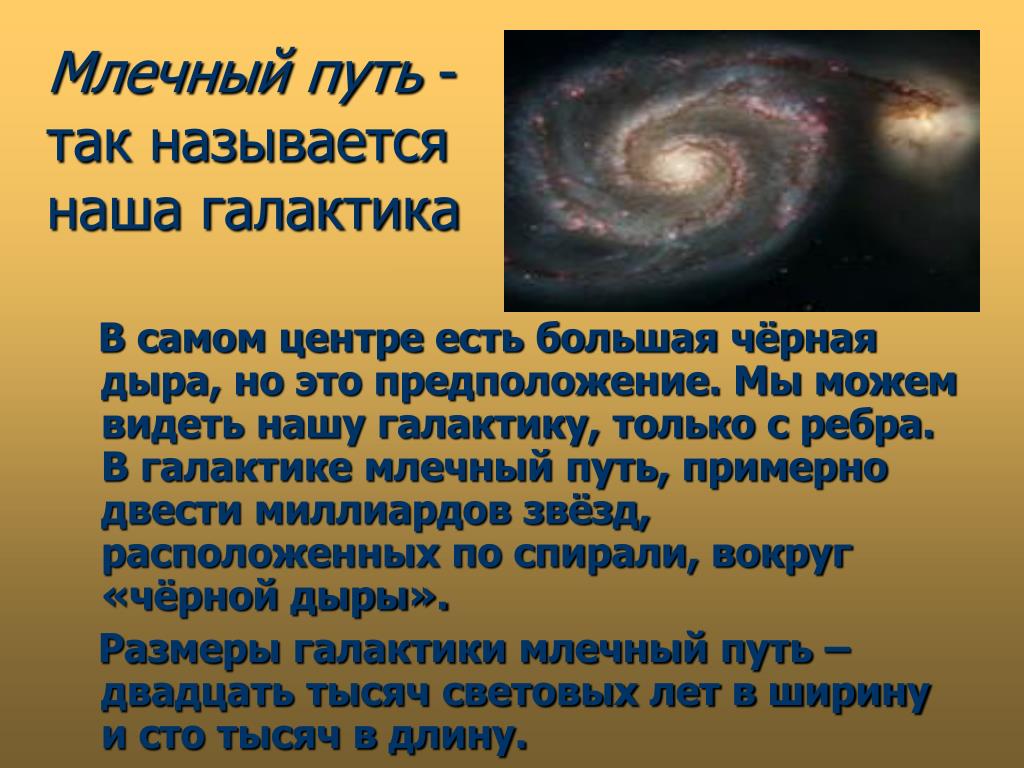 Млечный путь - так называется наша галактика

В самом центре есть большая чёрная дыра, но это предположение. Мы можем видеть нашу галактику, только с ребра. В галактике млечный путь, примерно двести миллиардов звёзд, расположенных по спирали, вокруг «чёрной дыры».

Размеры галактики млечный путь – двадцать тысяч световых лет в ширину и сто тысяч в длину.